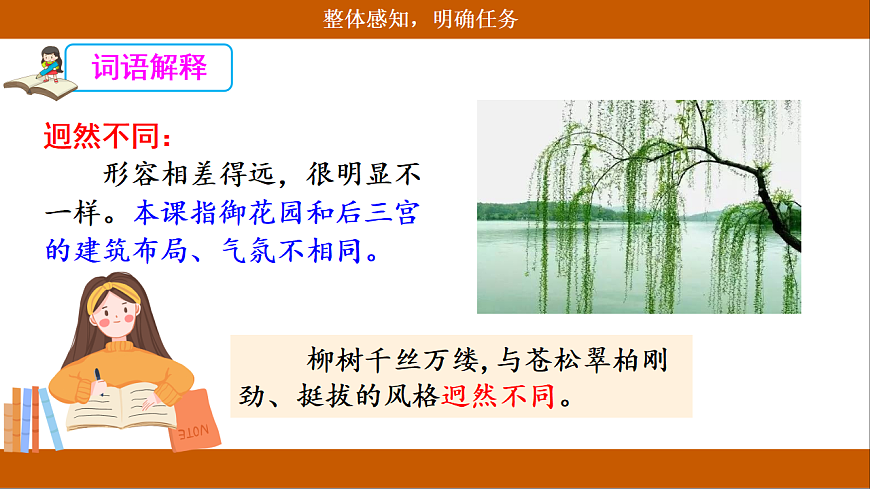 整体感知，明确任务

词语解释

迥然不同：

形容相差得远，很明显不一样。本课指御花园和后三宫的建筑布局、气氛不相同。

柳树千丝万缕,与苍松翠柏刚劲、挺拔的风格迥然不同。

NOTE